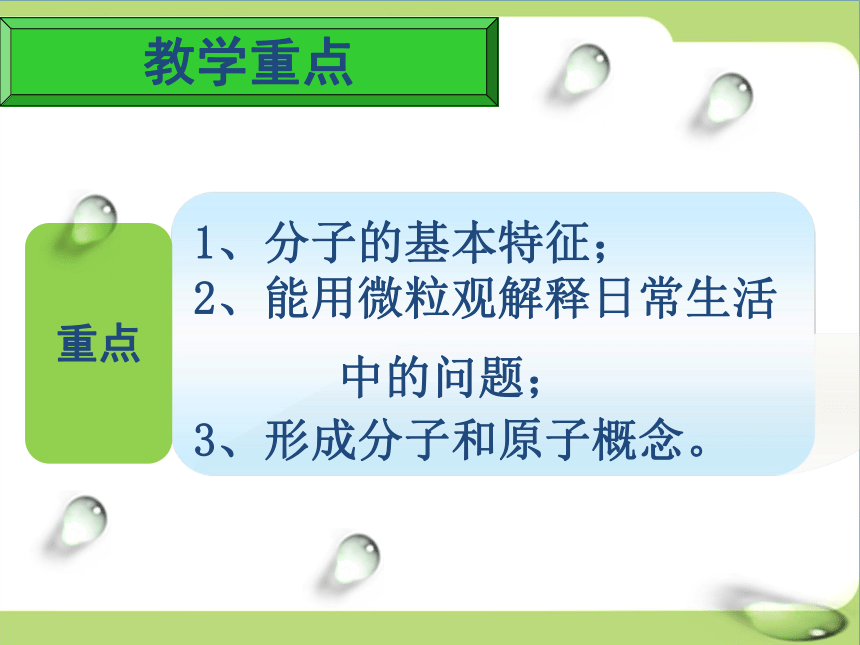 教学重点

重点

1、分子的基本特征；
2、能用微粒观解释日常生活中的问题；
3、形成分子和原子概念。